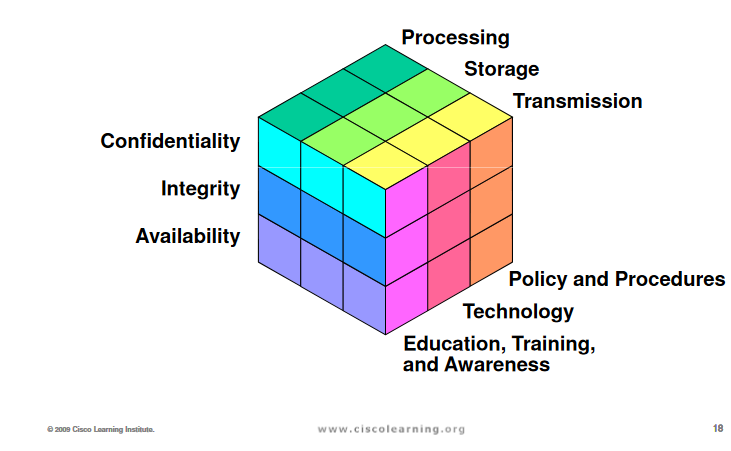 Processing
Storage
Transmission

Confidentiality
Integrity
Availability

Policy and Procedures
Technology
Education, Training, and Awareness

© 2009 Cisco Learning Institute.
www.ciscolearning.org
18